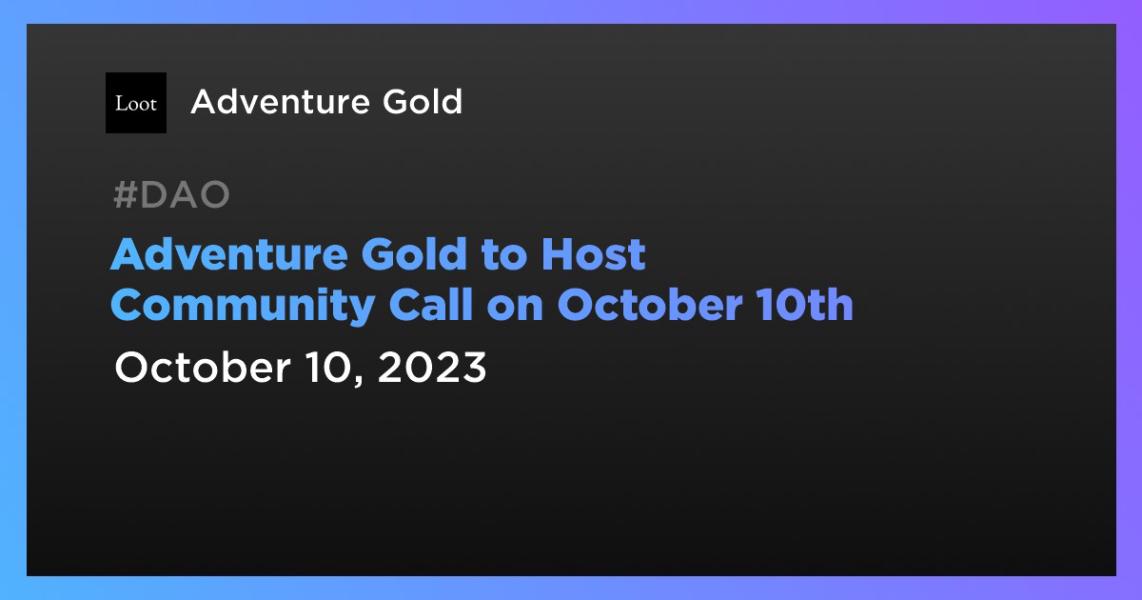 Loot

Adventure Gold

#DAO

Adventure Gold to Host Community Call on October 10th

October 10, 2023